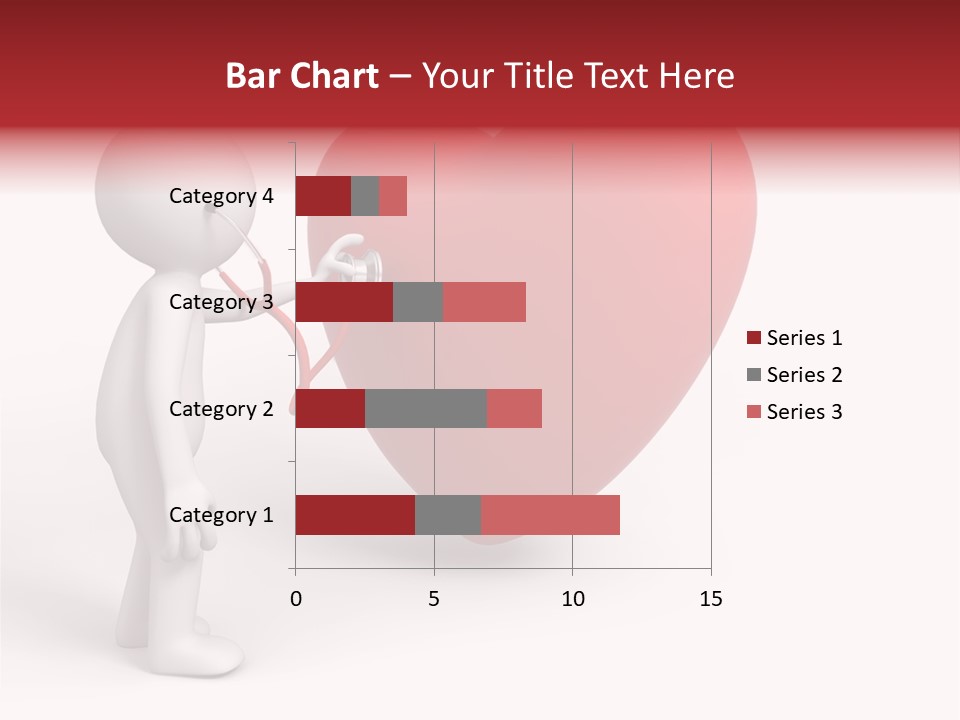 Bar Chart – Your Title Text Here

Category 4
Category 3
Category 2
Category 1

0
5
10
15

Series 1
Series 2
Series 3